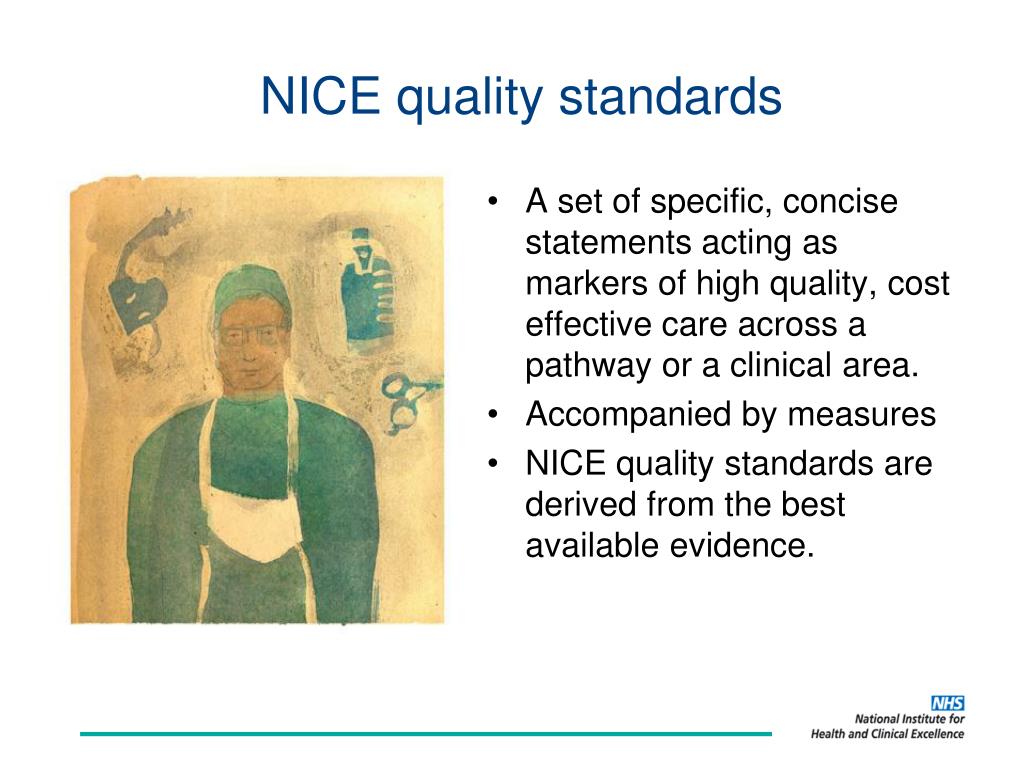 NICE quality standards

• A set of specific, concise statements acting as markers of high quality, cost effective care across a pathway or a clinical area.
• Accompanied by measures
• NICE quality standards are derived from the best available evidence.

NHS
National Institute for
Health and Clinical Excellence